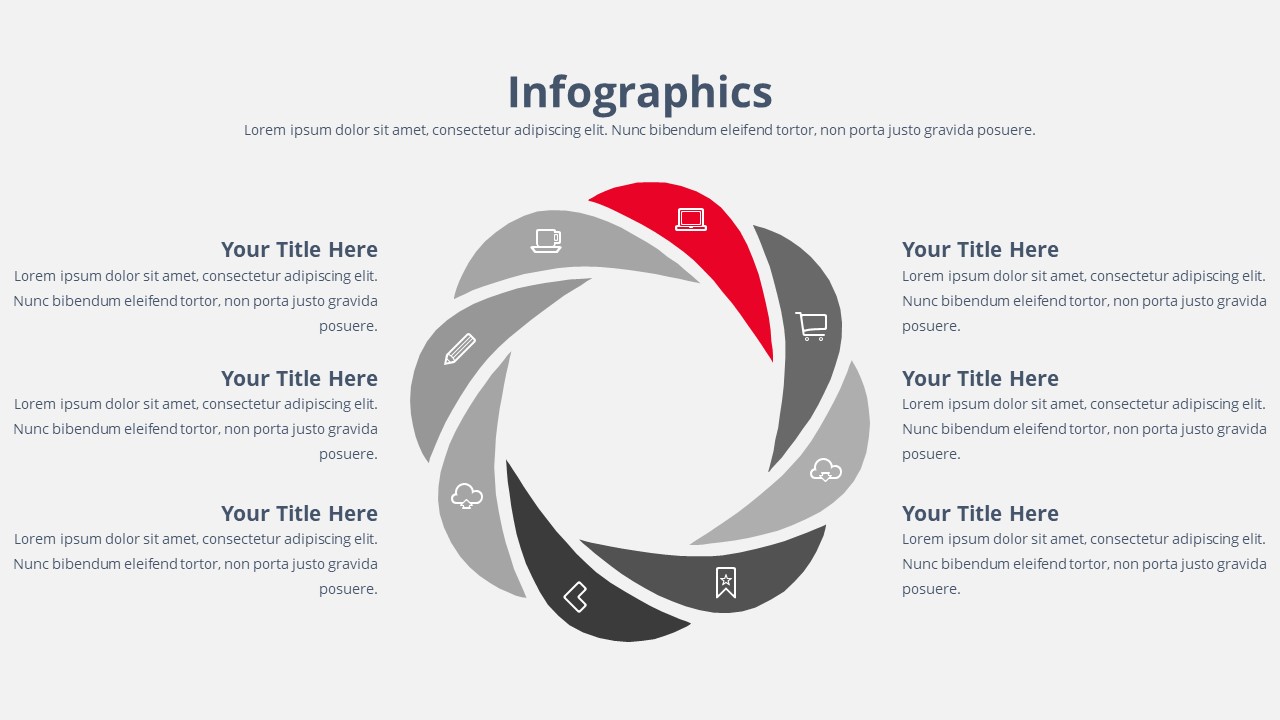 Infographics

Lorem ipsum dolor sit amet, consectetur adipiscing elit. Nunc bibendum eleifend tortor, non porta justo gravida posuere.

Your Title Here
Lorem ipsum dolor sit amet, consectetur adipiscing elit. Nunc bibendum eleifend tortor, non porta justo gravida posuere.

Your Title Here
Lorem ipsum dolor sit amet, consectetur adipiscing elit. Nunc bibendum eleifend tortor, non porta justo gravida posuere.

Your Title Here
Lorem ipsum dolor sit amet, consectetur adipiscing elit. Nunc bibendum eleifend tortor, non porta justo gravida posuere.

Your Title Here
Lorem ipsum dolor sit amet, consectetur adipiscing elit. Nunc bibendum eleifend tortor, non porta justo gravida posuere.

Your Title Here
Lorem ipsum dolor sit amet, consectetur adipiscing elit. Nunc bibendum eleifend tortor, non porta justo gravida posuere.

Your Title Here
Lorem ipsum dolor sit amet, consectetur adipiscing elit. Nunc bibendum eleifend tortor, non porta justo gravida posuere.